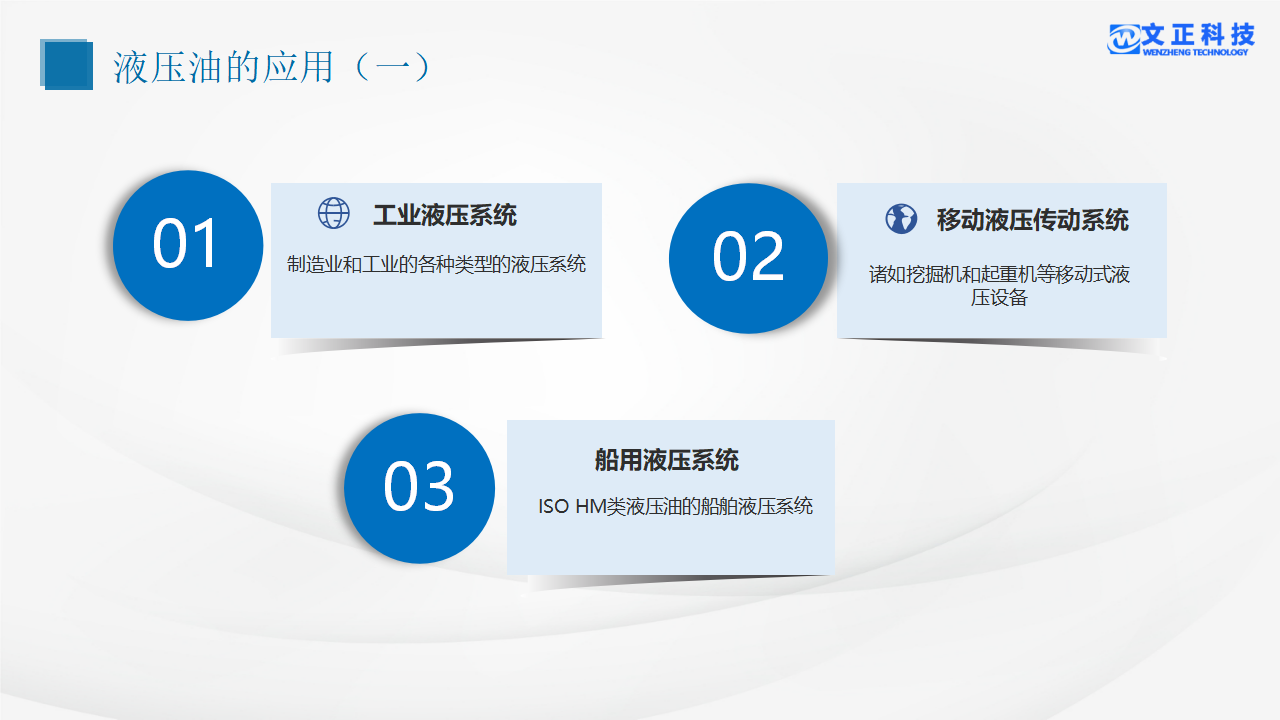 液压油的应用（一）

文正科技
WENZHENG TECHNOLOGY

01

工业液压系统

制造业和工业的各种类型的液压系统

02

移动液压传动系统

诸如挖掘机和起重机等移动式液压设备

03

船用液压系统

ISO HM类液压油的船舶液压系统